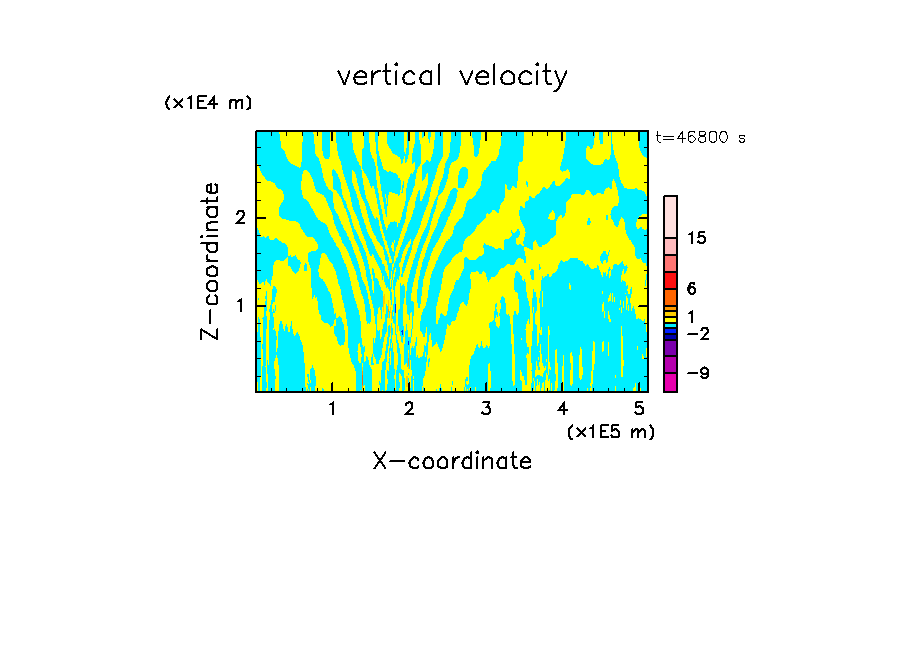 vertical velocity

(x1E4 m)

t=46800 s

Z-coordinate

2

1

15

6

1

−2

−9

1 2 3 4 5

(x1E5 m)

X-coordinate